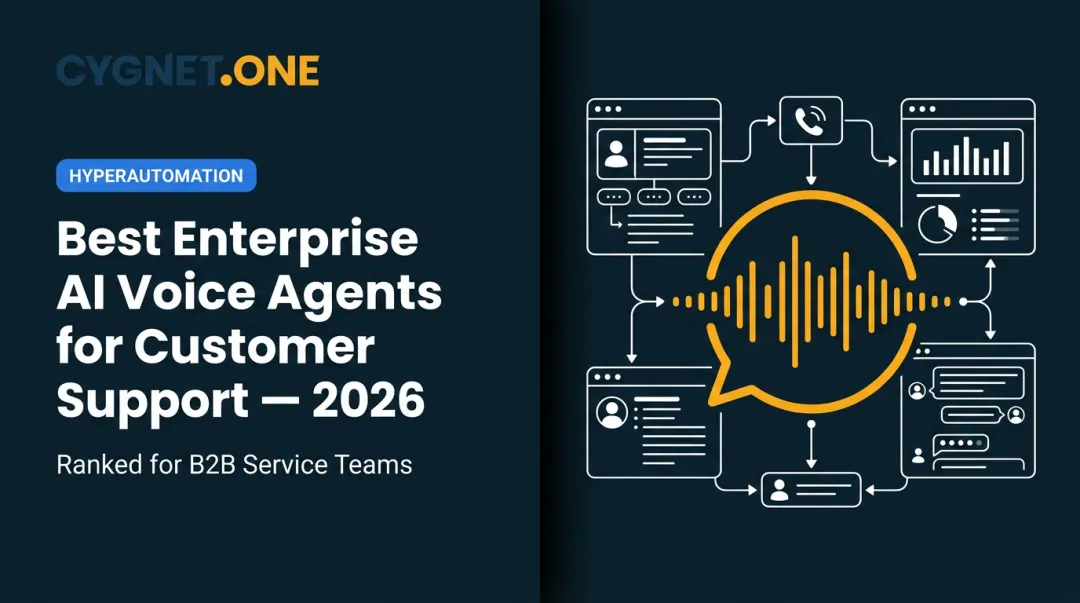 CYGNET.ONE

HYPERAUTOMATION

Best Enterprise AI Voice Agents for Customer Support — 2026

Ranked for B2B Service Teams